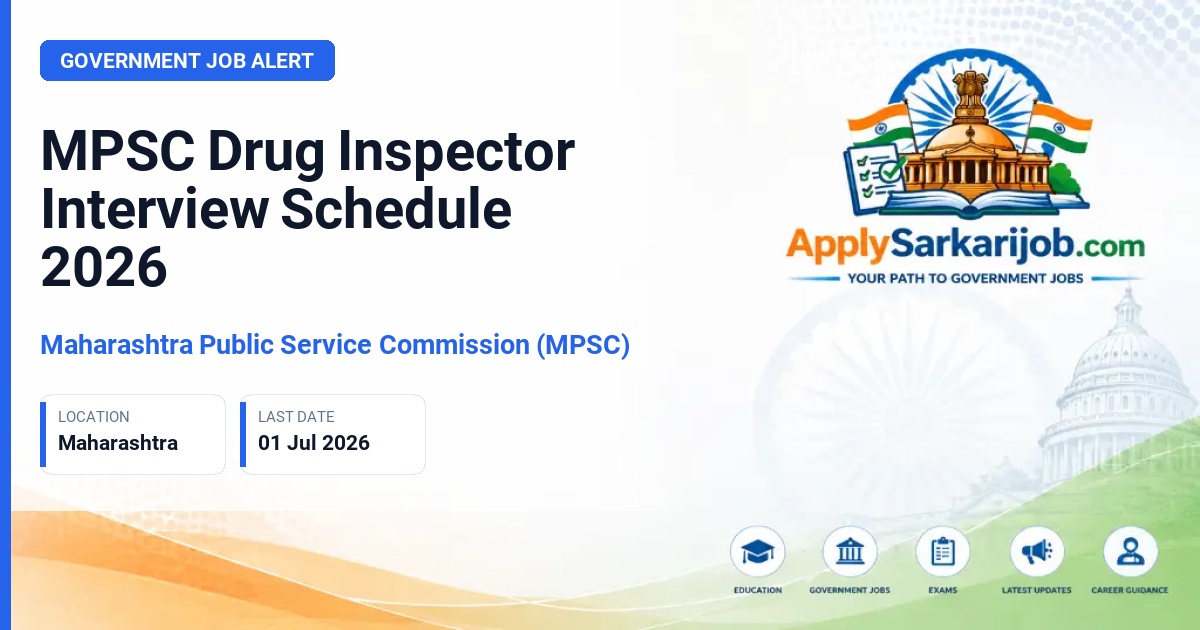 GOVERNMENT JOB ALERT

MPSC Drug Inspector Interview Schedule 2026

Maharashtra Public Service Commission (MPSC)

LOCATION
Maharashtra

LAST DATE
01 Jul 2026

ApplySarkarijob.com
YOUR PATH TO GOVERNMENT JOBS

EDUCATION
GOVERNMENT JOBS
EXAMS
LATEST UPDATES
CAREER GUIDANCE